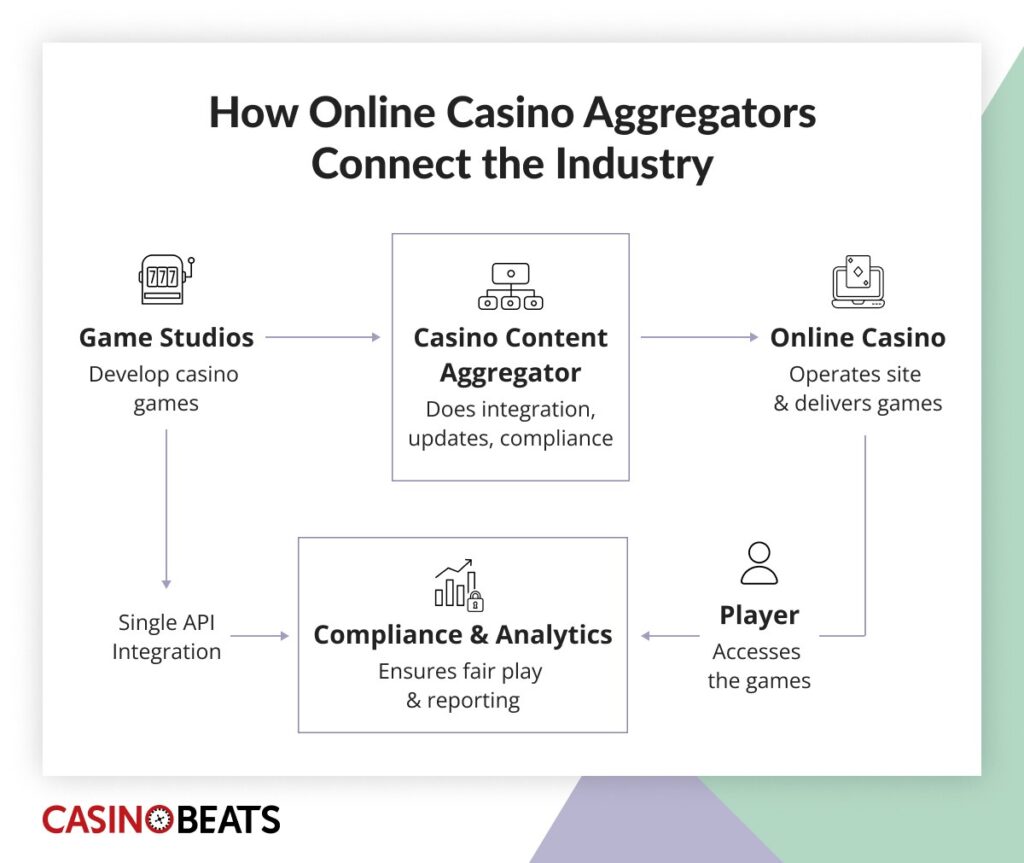 How Online Casino Aggregators Connect the Industry

777

Game Studios
Develop casino games

Casino Content Aggregator
Does integration, updates, compliance

Online Casino
Operates site & delivers games

Single API Integration

Compliance & Analytics
Ensures fair play & reporting

Player
Accesses the games

CASINOBEATS